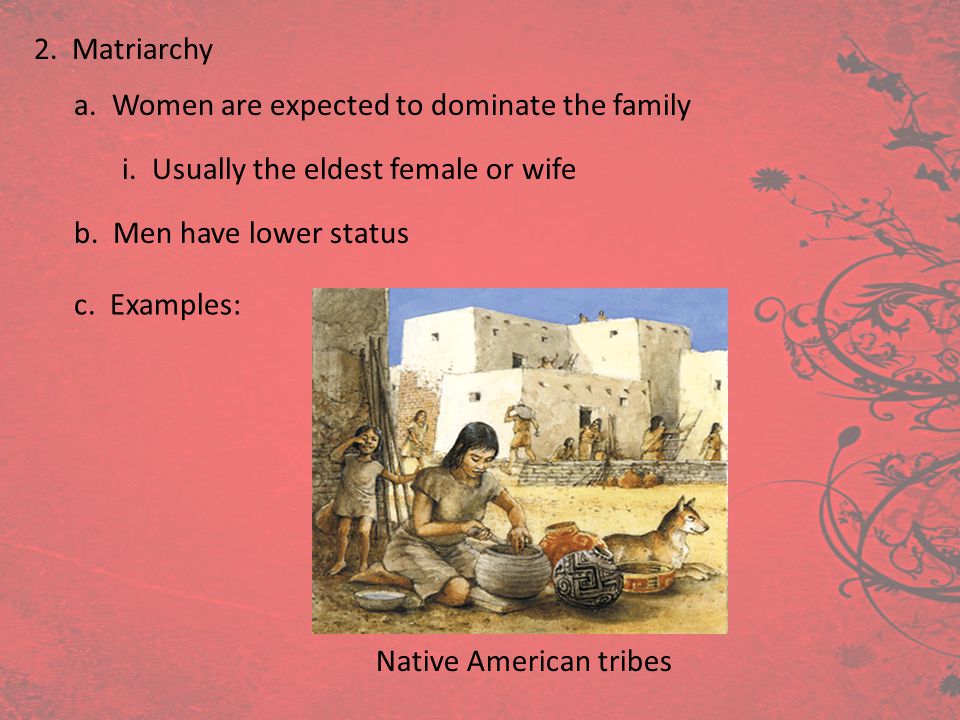 2. Matriarchy

a. Women are expected to dominate the family

i. Usually the eldest female or wife

b. Men have lower status

c. Examples:

Native American tribes